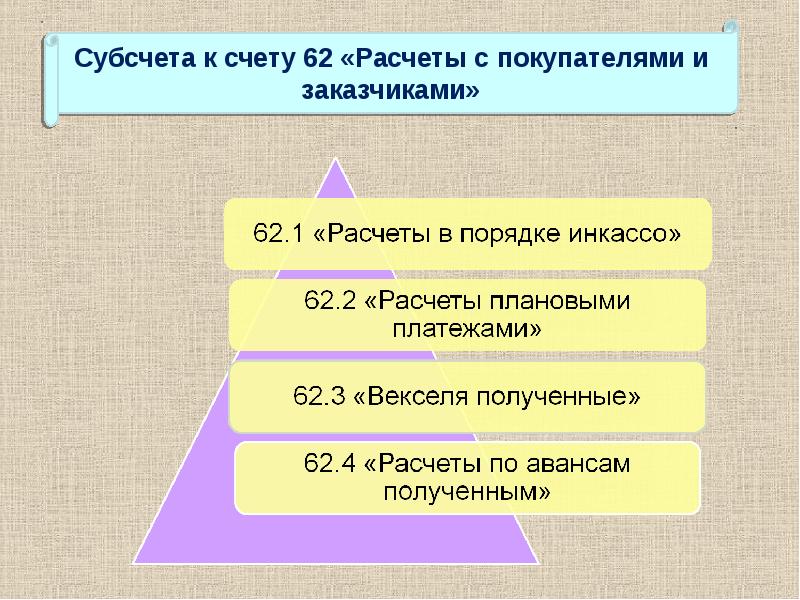 Субсчета к счету 62 «Расчеты с покупателями и заказчиками»

62.1 «Расчеты в порядке инкассо»

62.2 «Расчеты плановыми платежами»

62.3 «Векселя полученные»

62.4 «Расчеты по авансам полученным»